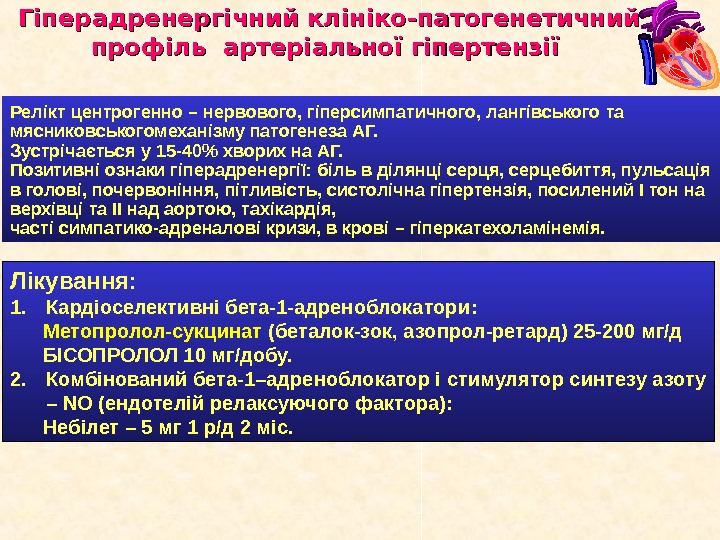 Гіперадренергічний клініко-патогенетичний профіль артеріальної гіпертензії

Релікт центрогенно – нервового, гіперсимпатичного, лангівського та мясниковськогомеханізму патогенеза АГ.
Зустрічається у 15-40% хворих на АГ.
Позитивні ознаки гіперадренергії: біль в ділянці серця, серцебиття, пульсація в голові, почервоніння, пітливість, систолічна гіпертензія, посилений I тон на верхівці та II над аортою, тахікардія,
часті симпатико-адреналові кризи, в крові – гіперкатехоламінемія.

Лікування:
1. Кардіоселективні бета-1-адреноблокатори:
Метопролол-сукцинат (беталок-зок, азопрол-ретард) 25-200 мг/д БІСОПРОЛОЛ 10 мг/добу.
2. Комбінований бета-1–адреноблокатор і стимулятор синтезу азоту – NO (ендотелій релаксуючого фактора):
Небілет – 5 мг 1 р/д 2 міс.